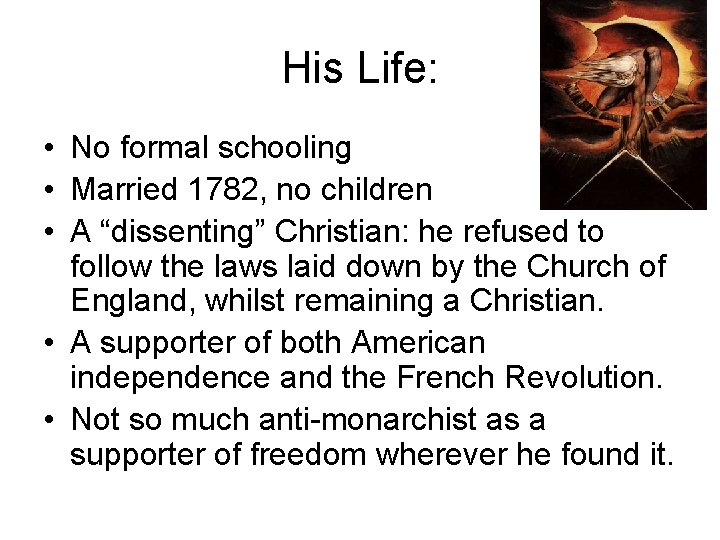 His Life:

• No formal schooling
• Married 1782, no children
• A “dissenting” Christian: he refused to follow the laws laid down by the Church of England, whilst remaining a Christian.
• A supporter of both American independence and the French Revolution.
• Not so much anti-monarchist as a supporter of freedom wherever he found it.